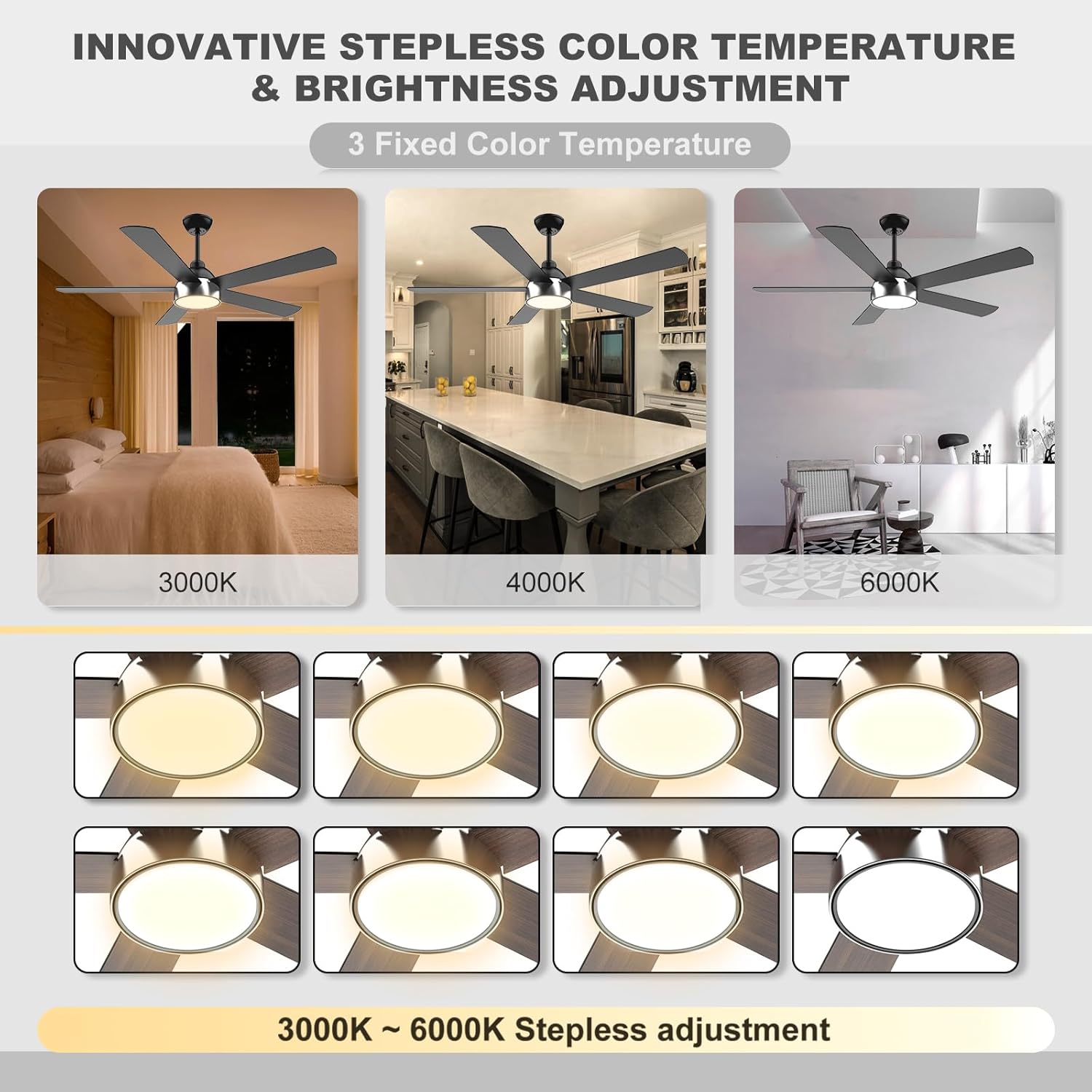 INNOVATIVE STEPLESS COLOR TEMPERATURE & BRIGHTNESS ADJUSTMENT

3 Fixed Color Temperature

3000K

4000K

6000K

3000K ~ 6000K Stepless adjustment